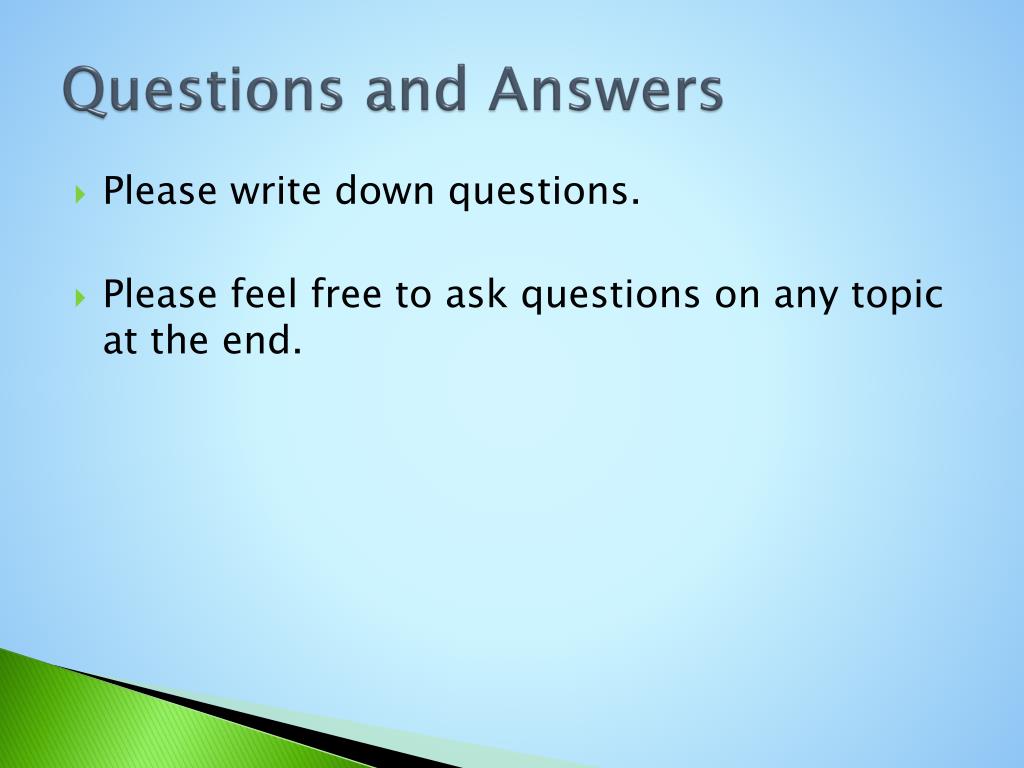 Questions and Answers

Please write down questions.

Please feel free to ask questions on any topic at the end.